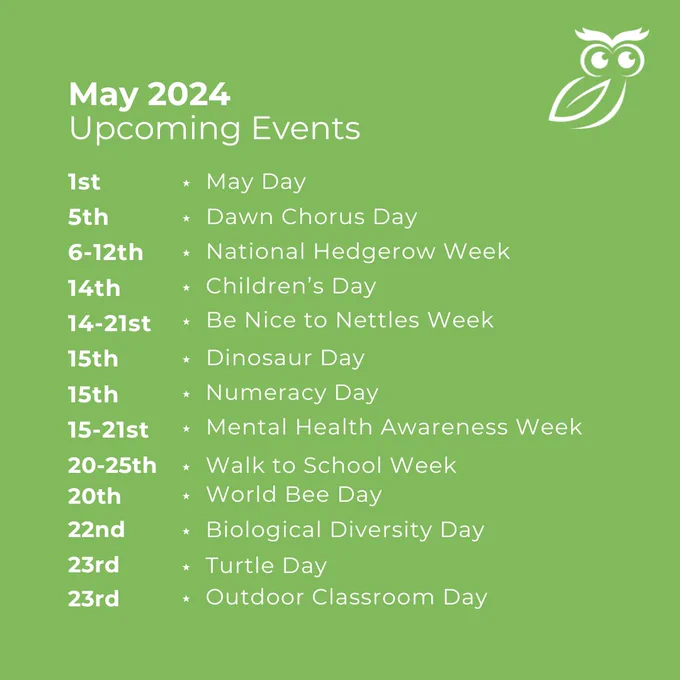 May 2024
Upcoming Events

1st ⋆ May Day
5th ⋆ Dawn Chorus Day
6-12th ⋆ National Hedgerow Week
14th ⋆ Children's Day
14-21st ⋆ Be Nice to Nettles Week
15th ⋆ Dinosaur Day
15th ⋆ Numeracy Day
15-21st ⋆ Mental Health Awareness Week
20-25th ⋆ Walk to School Week
20th ⋆ World Bee Day
22nd ⋆ Biological Diversity Day
23rd ⋆ Turtle Day
23rd ⋆ Outdoor Classroom Day